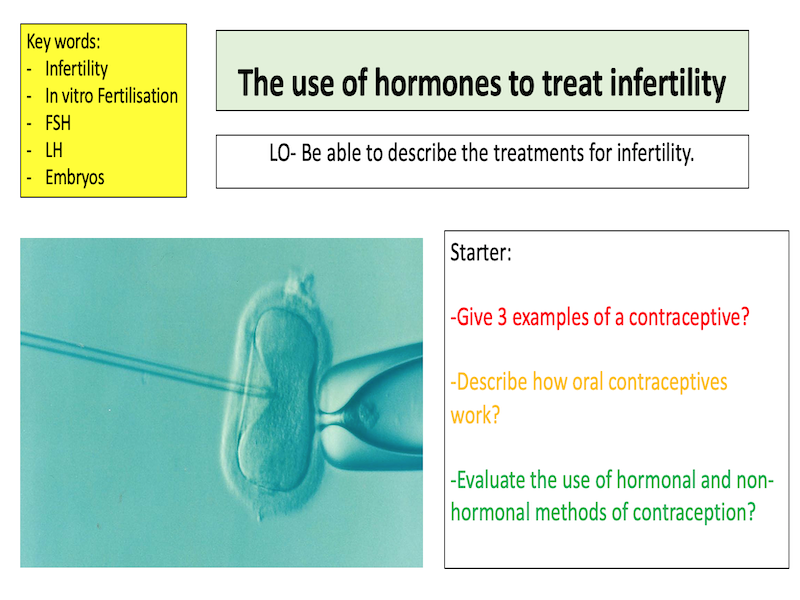 Key words:
- Infertility
- In vitro Fertilisation
- FSH
- LH
- Embryos

The use of hormones to treat infertility

LO- Be able to describe the treatments for infertility.

Starter:

-Give 3 examples of a contraceptive?

-Describe how oral contraceptives work?

-Evaluate the use of hormonal and non-hormonal methods of contraception?